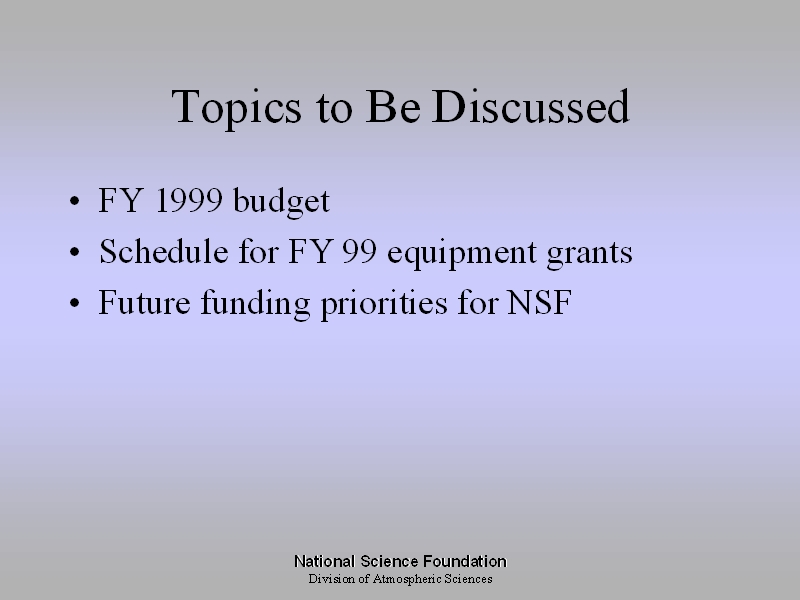 Topics to Be Discussed

• FY 1999 budget
• Schedule for FY 99 equipment grants
• Future funding priorities for NSF

National Science Foundation
Division of Atmospheric Sciences